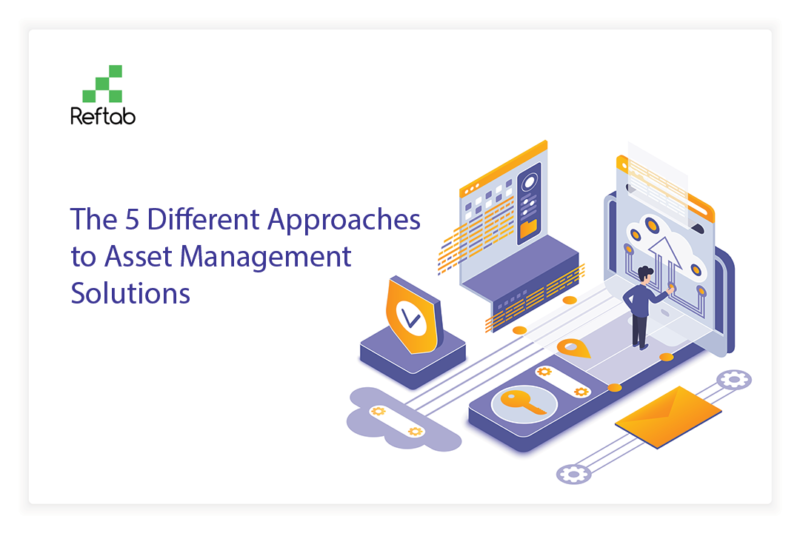 Reftab

The 5 Different Approaches to Asset Management Solutions